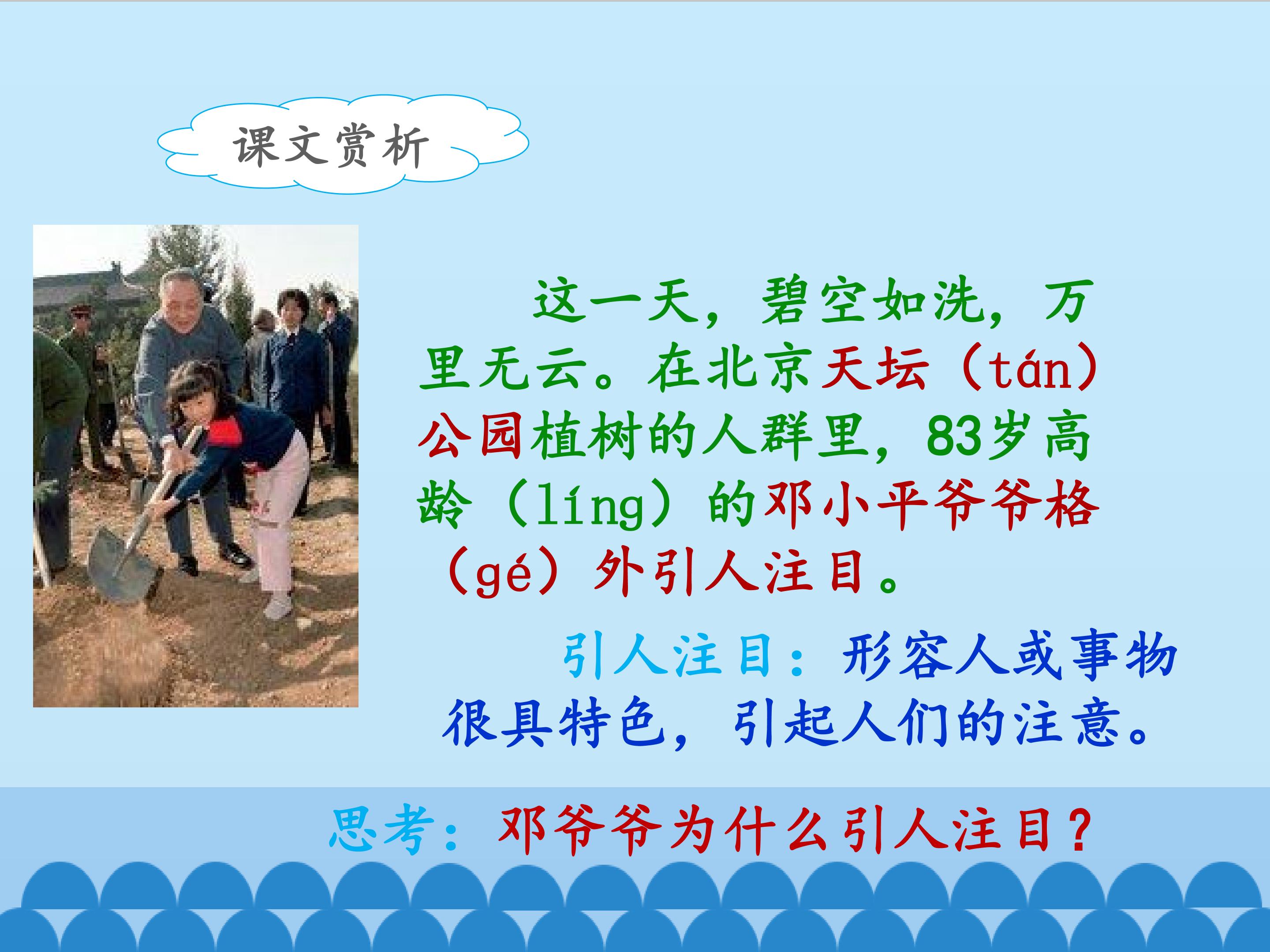 课文赏析

这一天，碧空如洗，万里无云。在北京天坛（tán）公园植树的人群里，83岁高龄（líng）的邓小平爷爷格（gé）外引人注目。

引人注目：形容人或事物很具特色，引起人们的注意。

思考：邓爷爷为什么引人注目？